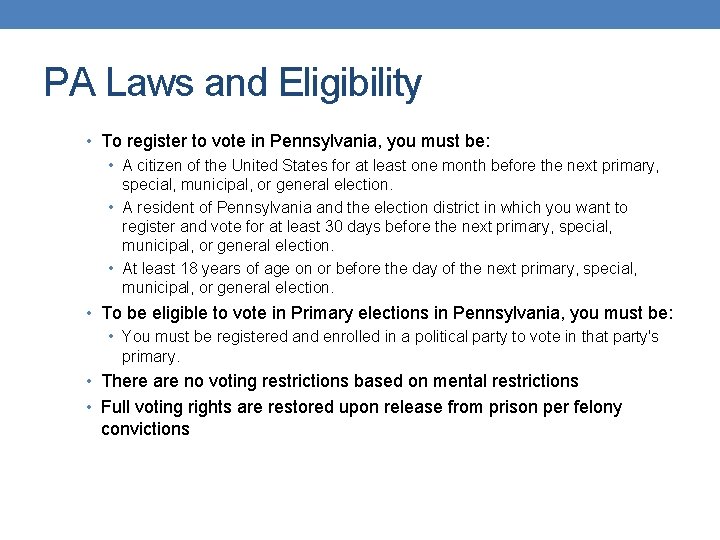 PA Laws and Eligibility

• To register to vote in Pennsylvania, you must be:
  • A citizen of the United States for at least one month before the next primary, special, municipal, or general election.
  • A resident of Pennsylvania and the election district in which you want to register and vote for at least 30 days before the next primary, special, municipal, or general election.
  • At least 18 years of age on or before the day of the next primary, special, municipal, or general election.
• To be eligible to vote in Primary elections in Pennsylvania, you must be:
  • You must be registered and enrolled in a political party to vote in that party's primary.
• There are no voting restrictions based on mental restrictions
• Full voting rights are restored upon release from prison per felony convictions